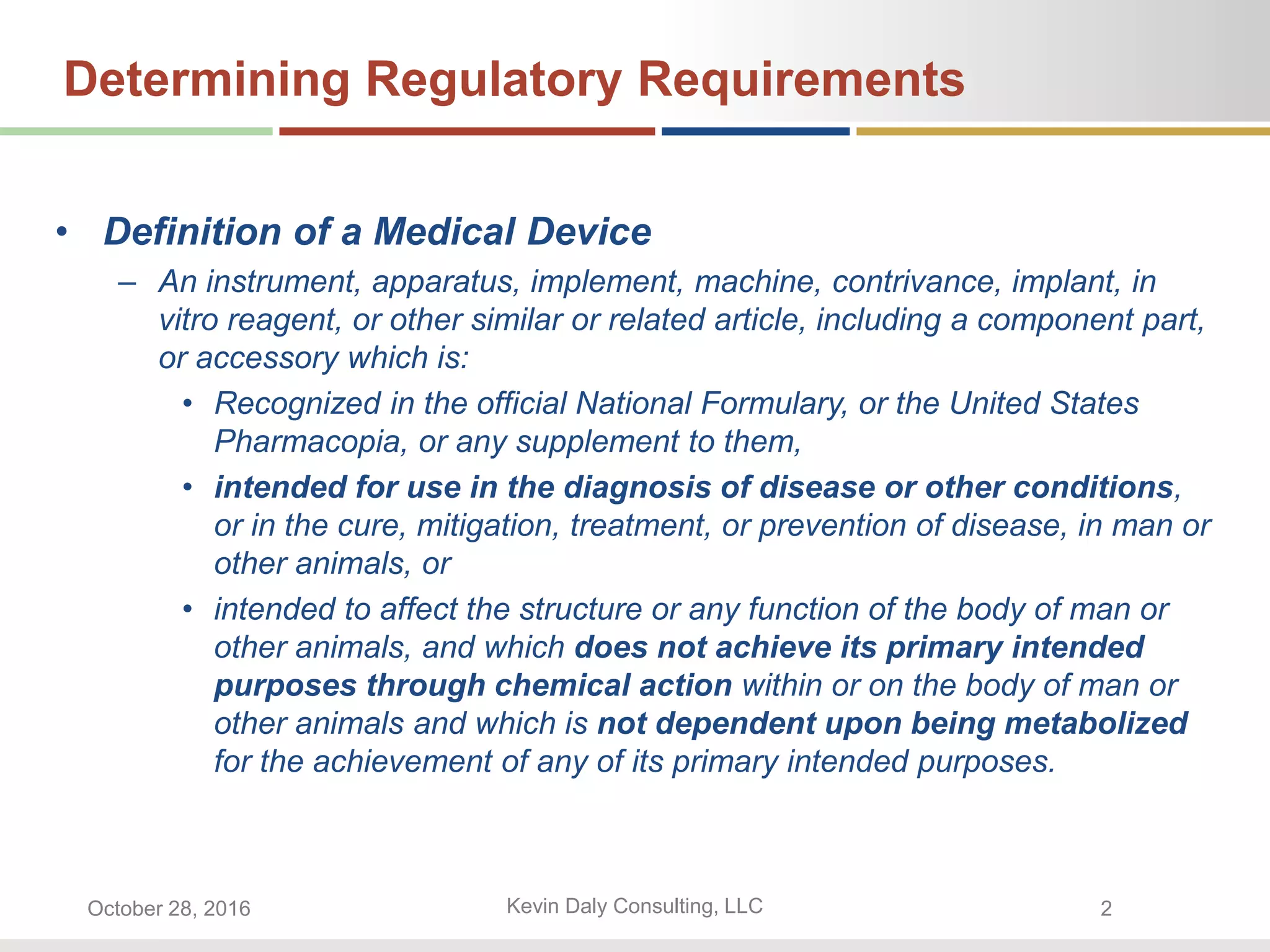 Determining Regulatory Requirements

• Definition of a Medical Device
– An instrument, apparatus, implement, machine, contrivance, implant, in vitro reagent, or other similar or related article, including a component part, or accessory which is:
• Recognized in the official National Formulary, or the United States Pharmacopia, or any supplement to them,
• intended for use in the diagnosis of disease or other conditions, or in the cure, mitigation, treatment, or prevention of disease, in man or other animals, or
• intended to affect the structure or any function of the body of man or other animals, and which does not achieve its primary intended purposes through chemical action within or on the body of man or other animals and which is not dependent upon being metabolized for the achievement of any of its primary intended purposes.

October 28, 2016
Kevin Daly Consulting, LLC
2